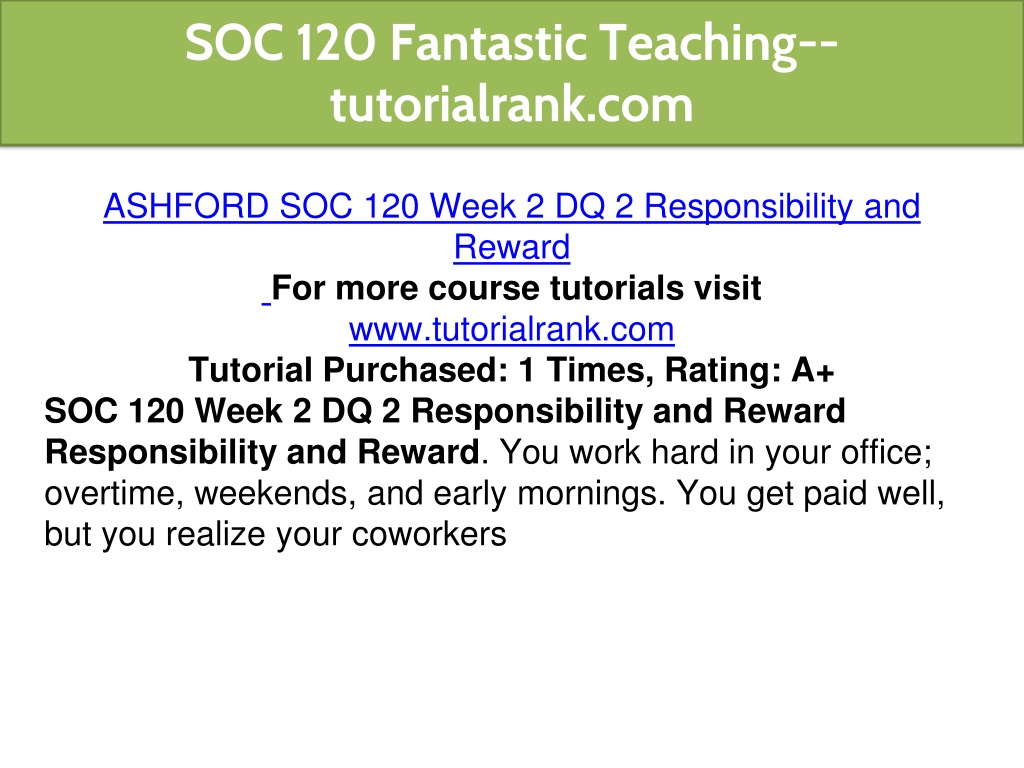 SOC 120 Fantastic Teaching--tutorialrank.com

ASHFORD SOC 120 Week 2 DQ 2 Responsibility and Reward

For more course tutorials visit

www.tutorialrank.com

Tutorial Purchased: 1 Times, Rating: A+

SOC 120 Week 2 DQ 2 Responsibility and Reward

Responsibility and Reward. You work hard in your office; overtime, weekends, and early mornings. You get paid well, but you realize your coworkers